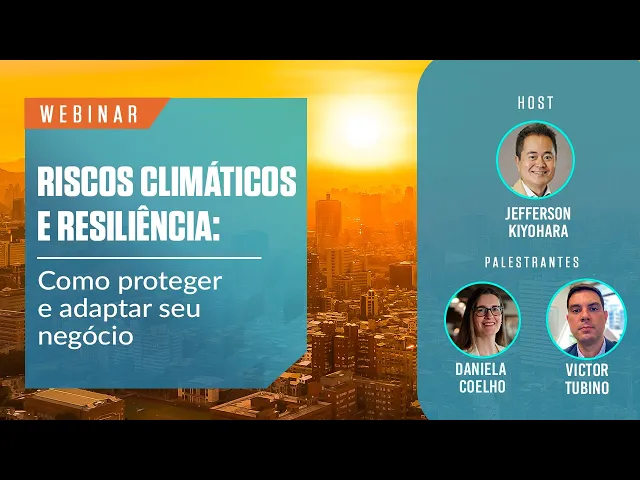 WEBINAR

RISCOS CLIMÁTICOS E RESILIÊNCIA:

Como proteger e adaptar seu negócio

HOST

JEFFERSON KIYOHARA

PALESTRANTES

DANIELA COELHO

VICTOR TUBINO